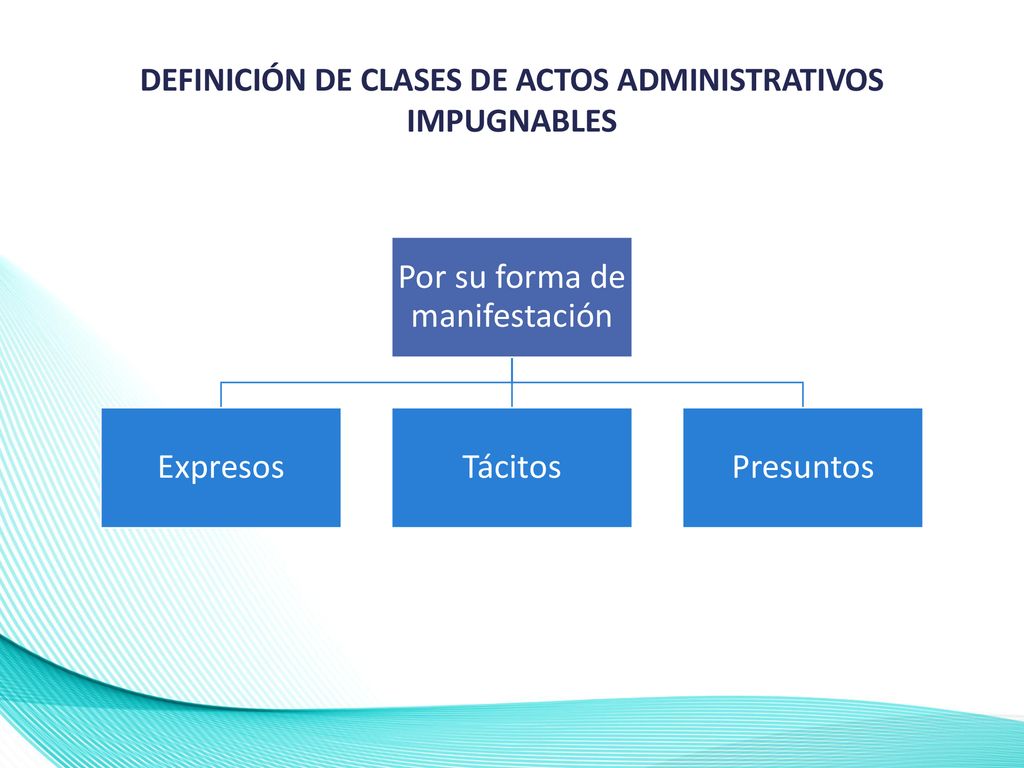 DEFINICIÓN DE CLASES DE ACTOS ADMINISTRATIVOS IMPUGNABLES

Por su forma de manifestación

Expresos

Tácitos

Presuntos